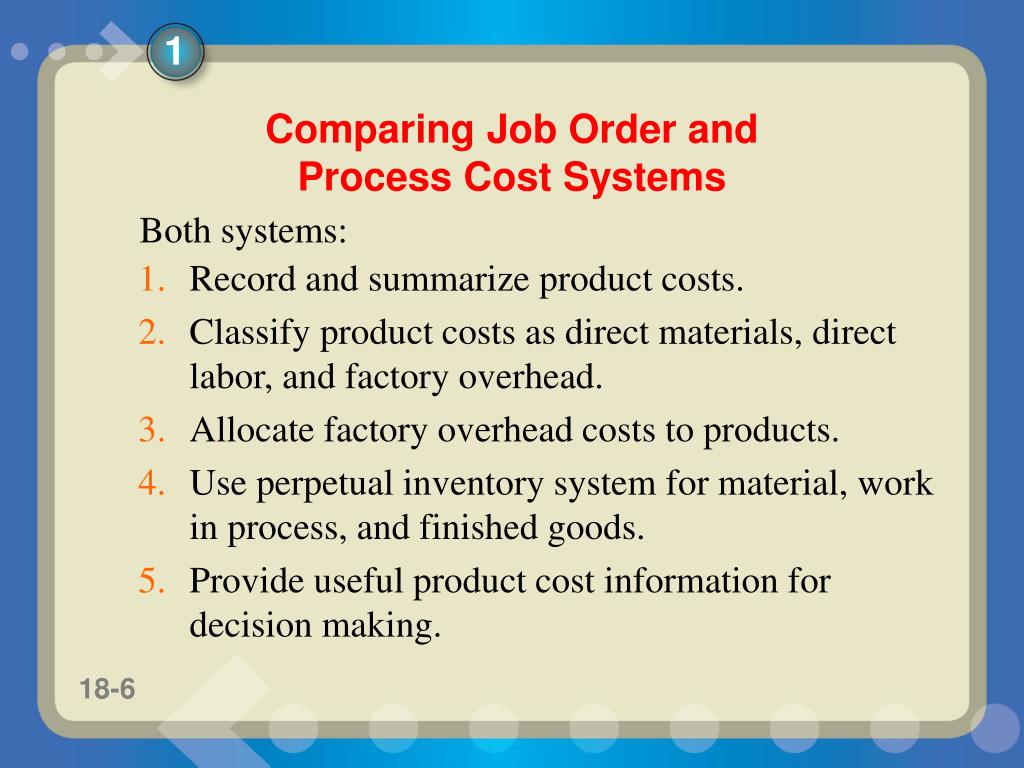 1

Comparing Job Order and Process Cost Systems

Both systems:

1. Record and summarize product costs.
2. Classify product costs as direct materials, direct labor, and factory overhead.
3. Allocate factory overhead costs to products.
4. Use perpetual inventory system for material, work in process, and finished goods.
5. Provide useful product cost information for decision making.

18-6